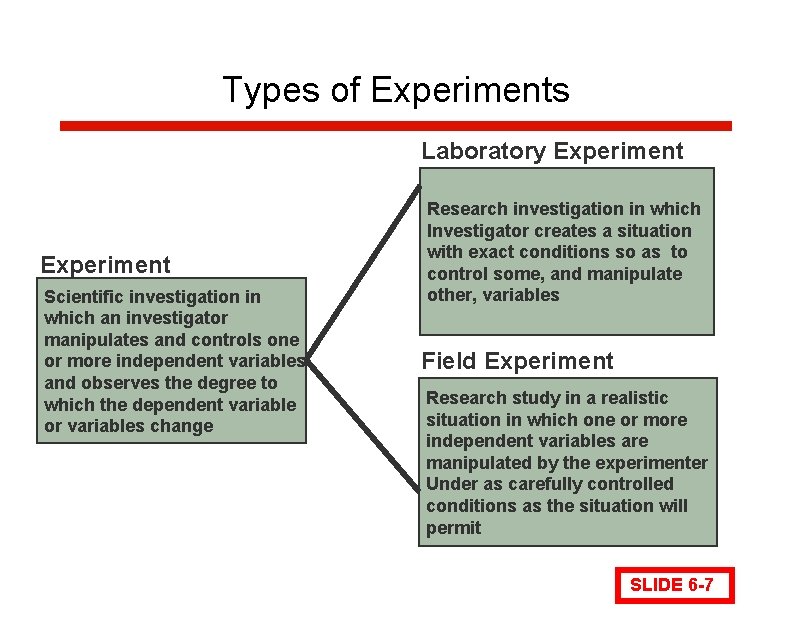 Types of Experiments

Experiment

Scientific investigation in which an investigator manipulates and controls one or more independent variables and observes the degree to which the dependent variable or variables change

Laboratory Experiment

Research investigation in which Investigator creates a situation with exact conditions so as to control some, and manipulate other, variables

Field Experiment

Research study in a realistic situation in which one or more independent variables are manipulated by the experimenter Under as carefully controlled conditions as the situation will permit

SLIDE 6-7